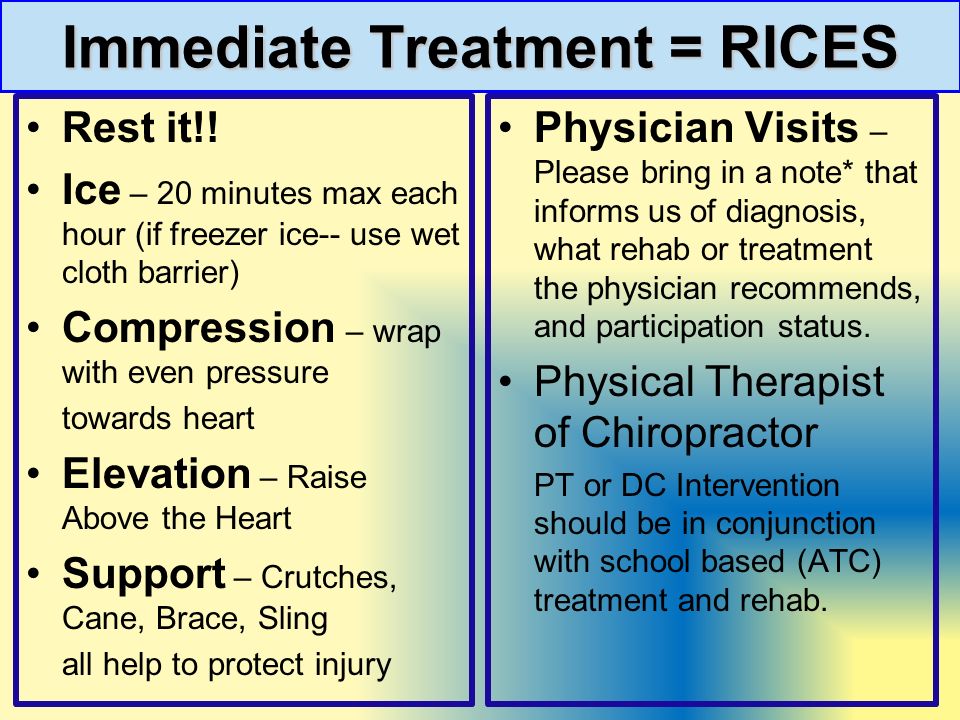 Immediate Treatment = RICES

• Rest it!!
• Ice – 20 minutes max each hour (if freezer ice-- use wet cloth barrier)
• Compression – wrap with even pressure towards heart
• Elevation – Raise Above the Heart
• Support – Crutches, Cane, Brace, Sling all help to protect injury

• Physician Visits – Please bring in a note* that informs us of diagnosis, what rehab or treatment the physician recommends, and participation status.
• Physical Therapist of Chiropractor

PT or DC Intervention should be in conjunction with school based (ATC) treatment and rehab.